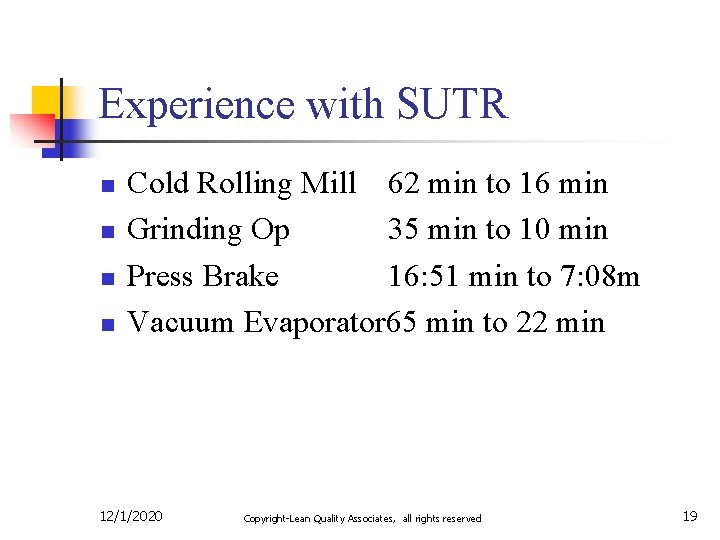 Experience with SUTR

- Cold Rolling Mill 62 min to 16 min
- Grinding Op 35 min to 10 min
- Press Brake 16:51 min to 7:08m
- Vacuum Evaporator65 min to 22 min

12/1/2020 Copyright-Lean Quality Associates, all rights reserved 19